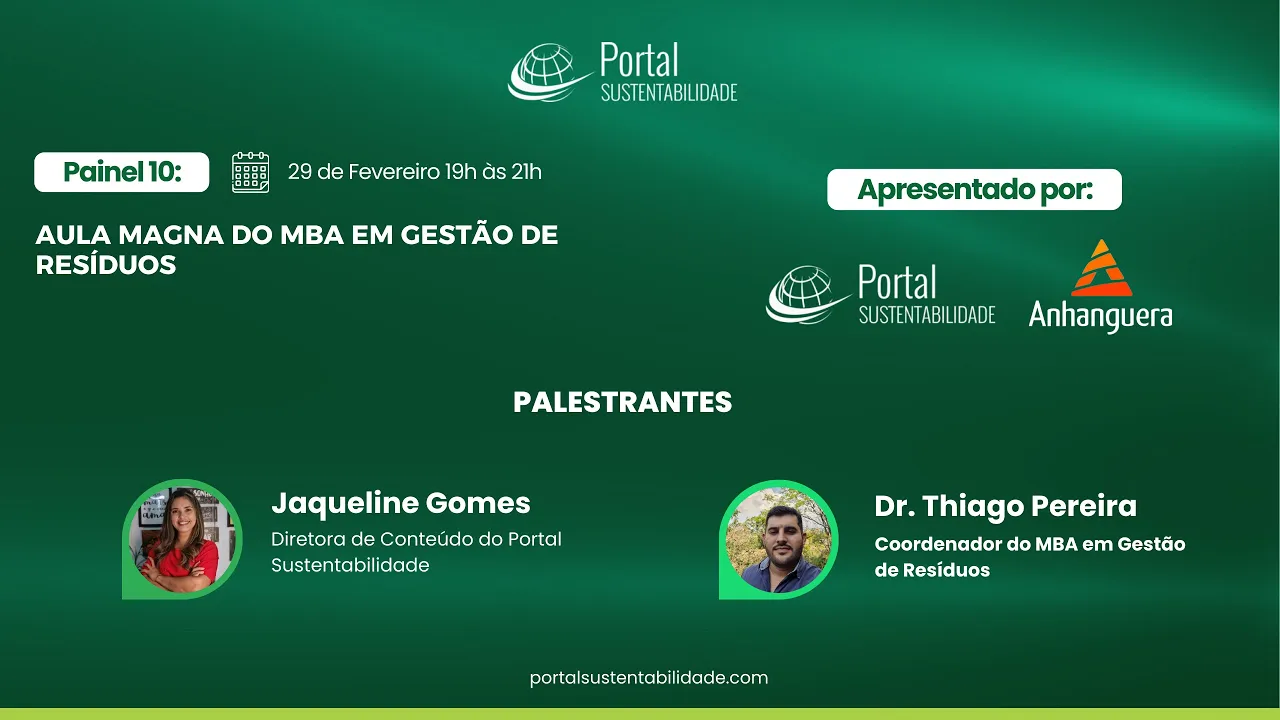 Portal
SUSTENTABILIDADE

Painel 10: 29 de Fevereiro 19h às 21h

AULA MAGNA DO MBA EM GESTÃO DE RESÍDUOS

Apresentado por:

Portal
SUSTENTABILIDADE

Anhanguera

PALESTRANTES

Jaqueline Gomes
Diretora de Conteúdo do Portal Sustentabilidade

Dr. Thiago Pereira
Coordenador do MBA em Gestão de Resíduos

portalsustentabilidade.com